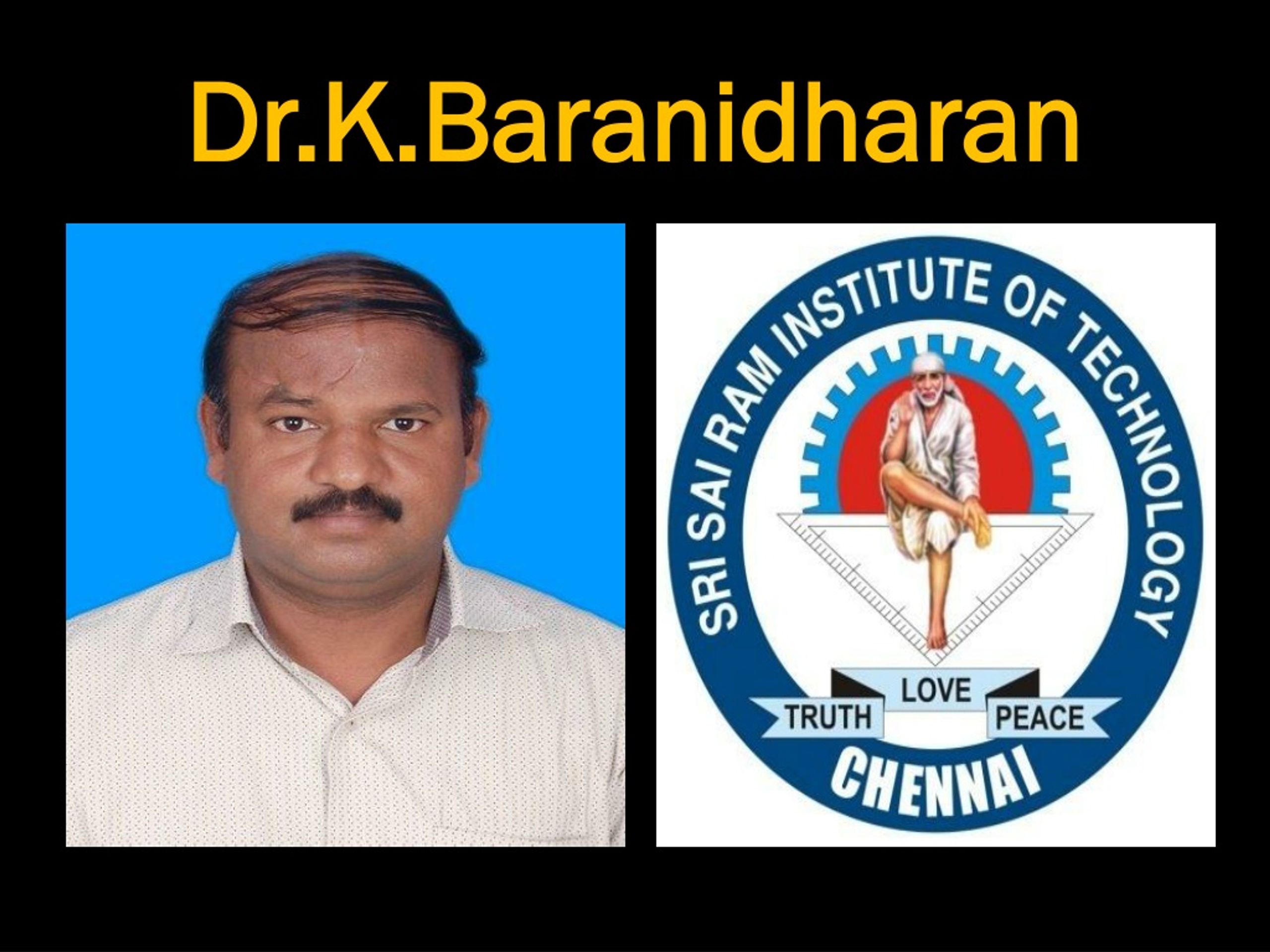 Dr.K.Baranidharan

SRI SAI RAM INSTITUTE OF TECHNOLOGY

TRUTH LOVE PEACE

CHENNAI